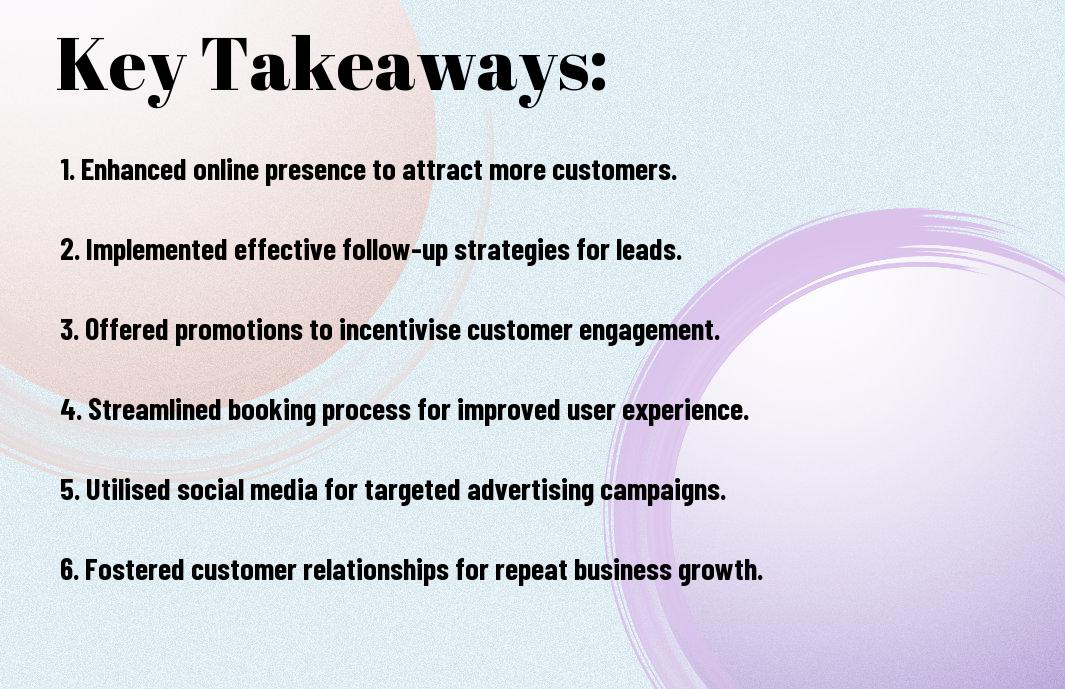 Key Takeaways:

1. Enhanced online presence to attract more customers.

2. Implemented effective follow-up strategies for leads.

3. Offered promotions to incentivise customer engagement.

4. Streamlined booking process for improved user experience.

5. Utilised social media for targeted advertising campaigns.

6. Fostered customer relationships for repeat business growth.